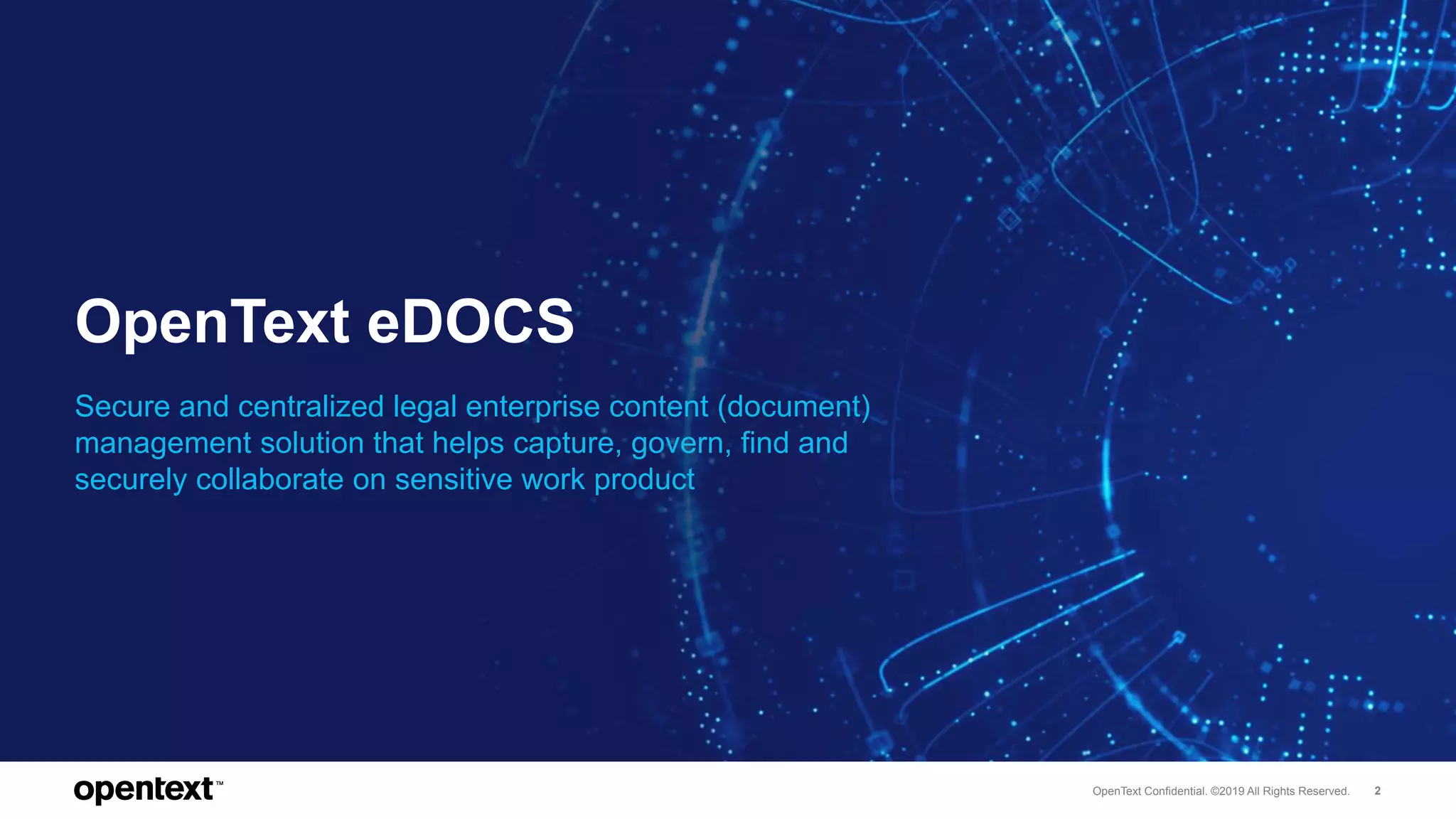 OpenText eDOCS

Secure and centralized legal enterprise content (document) management solution that helps capture, govern, find and securely collaborate on sensitive work product

opentext™

OpenText Confidential. ©2019 All Rights Reserved. 2